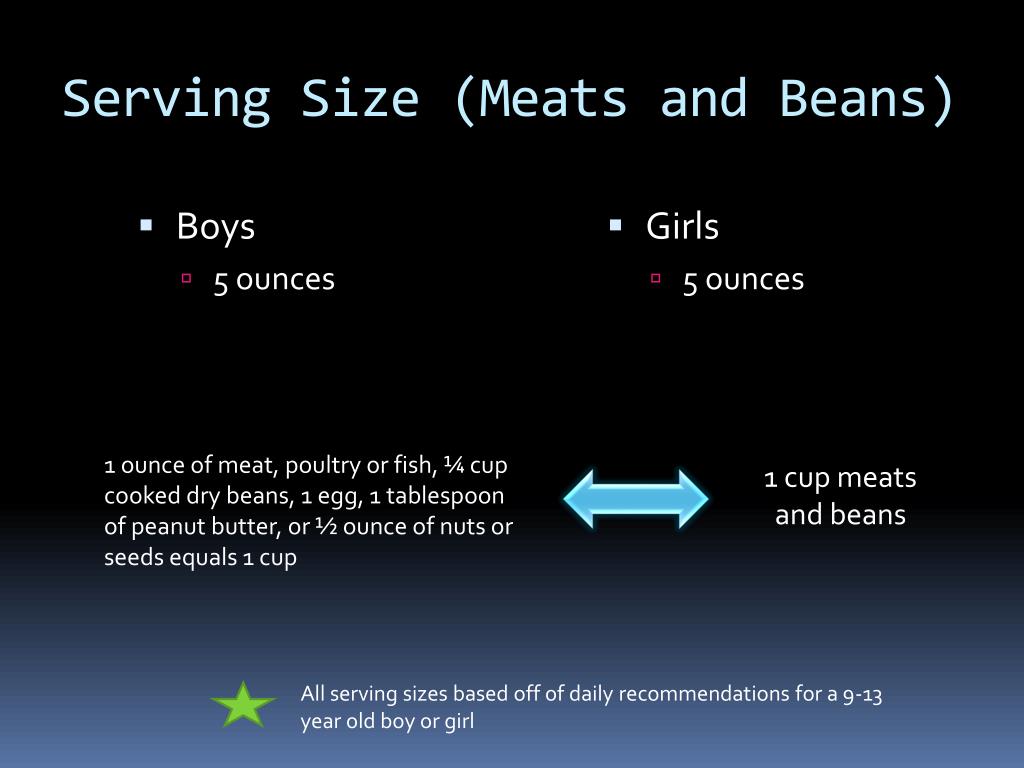 Serving Size (Meats and Beans)

Boys

5 ounces

Girls

5 ounces

1 ounce of meat, poultry or fish, ¼ cup cooked dry beans, 1 egg, 1 tablespoon of peanut butter, or ½ ounce of nuts or seeds equals 1 cup

1 cup meats and beans

All serving sizes based off of daily recommendations for a 9-13 year old boy or girl